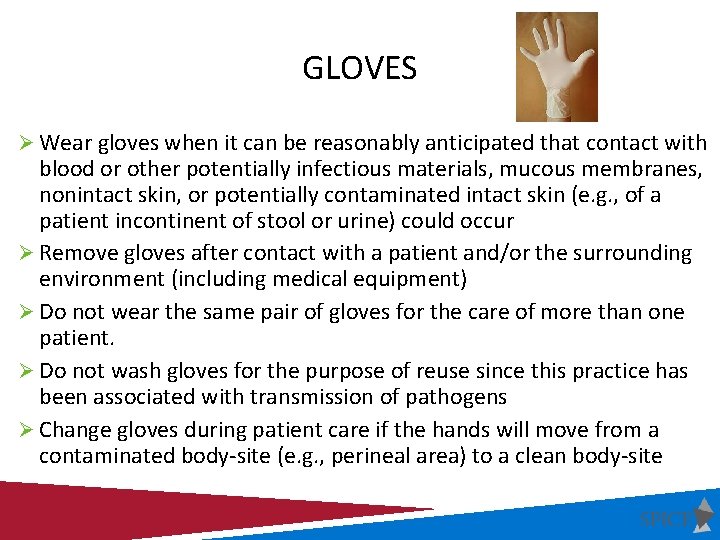 GLOVES

➢ Wear gloves when it can be reasonably anticipated that contact with blood or other potentially infectious materials, mucous membranes, nonintact skin, or potentially contaminated intact skin (e.g., of a patient incontinent of stool or urine) could occur

➢ Remove gloves after contact with a patient and/or the surrounding environment (including medical equipment)

➢ Do not wear the same pair of gloves for the care of more than one patient.

➢ Do not wash gloves for the purpose of reuse since this practice has been associated with transmission of pathogens

➢ Change gloves during patient care if the hands will move from a contaminated body-site (e.g., perineal area) to a clean body-site

SPICE